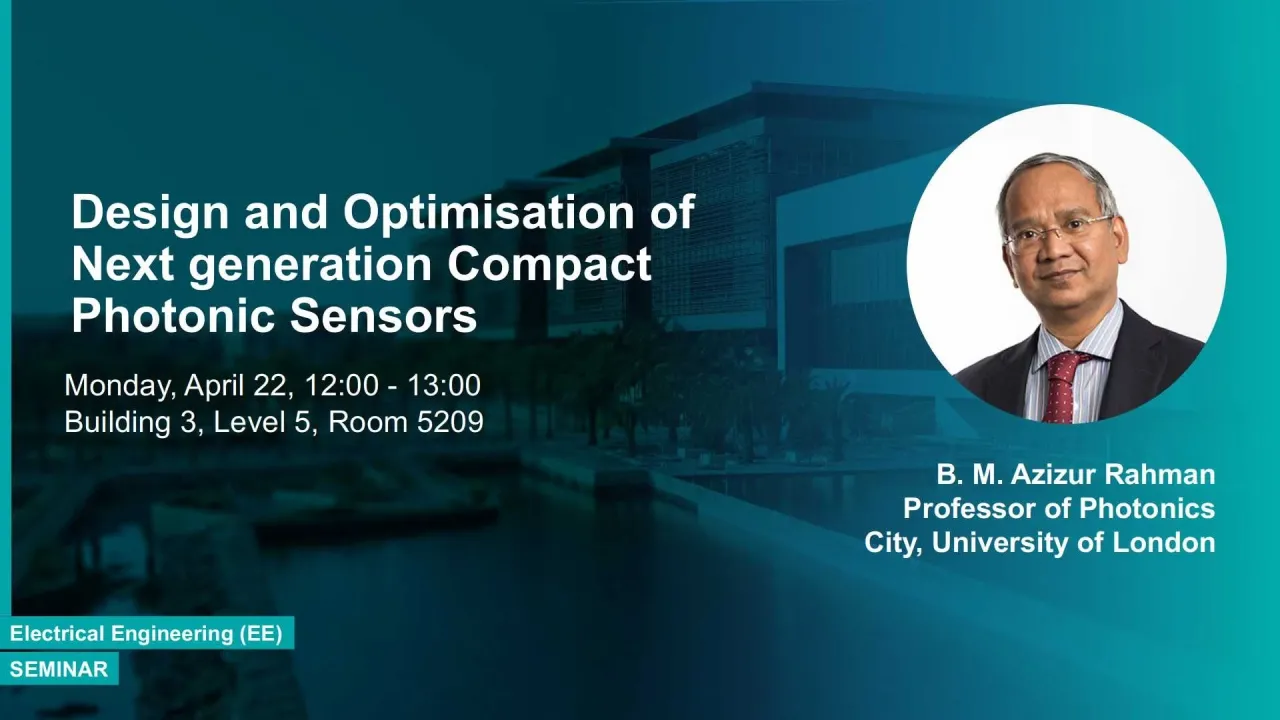 Design and Optimisation of Next generation Compact Photonic Sensors

Monday, April 22, 12:00 - 13:00
Building 3, Level 5, Room 5209

B. M. Azizur Rahman
Professor of Photonics
City, University of London

Electrical Engineering (EE)
SEMINAR